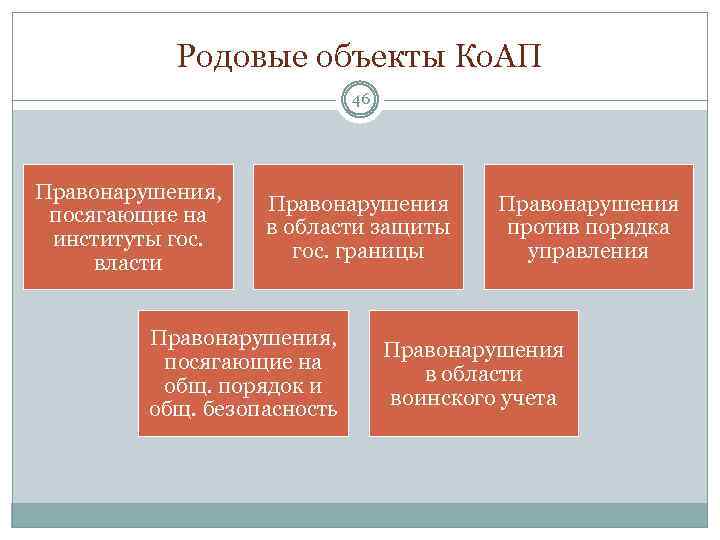 Родовые объекты КоАП

46

Правонарушения, посягающие на институты гос. власти

Правонарушения в области защиты гос. границы

Правонарушения против порядка управления

Правонарушения, посягающие на общ. порядок и общ. безопасность

Правонарушения в области воинского учета